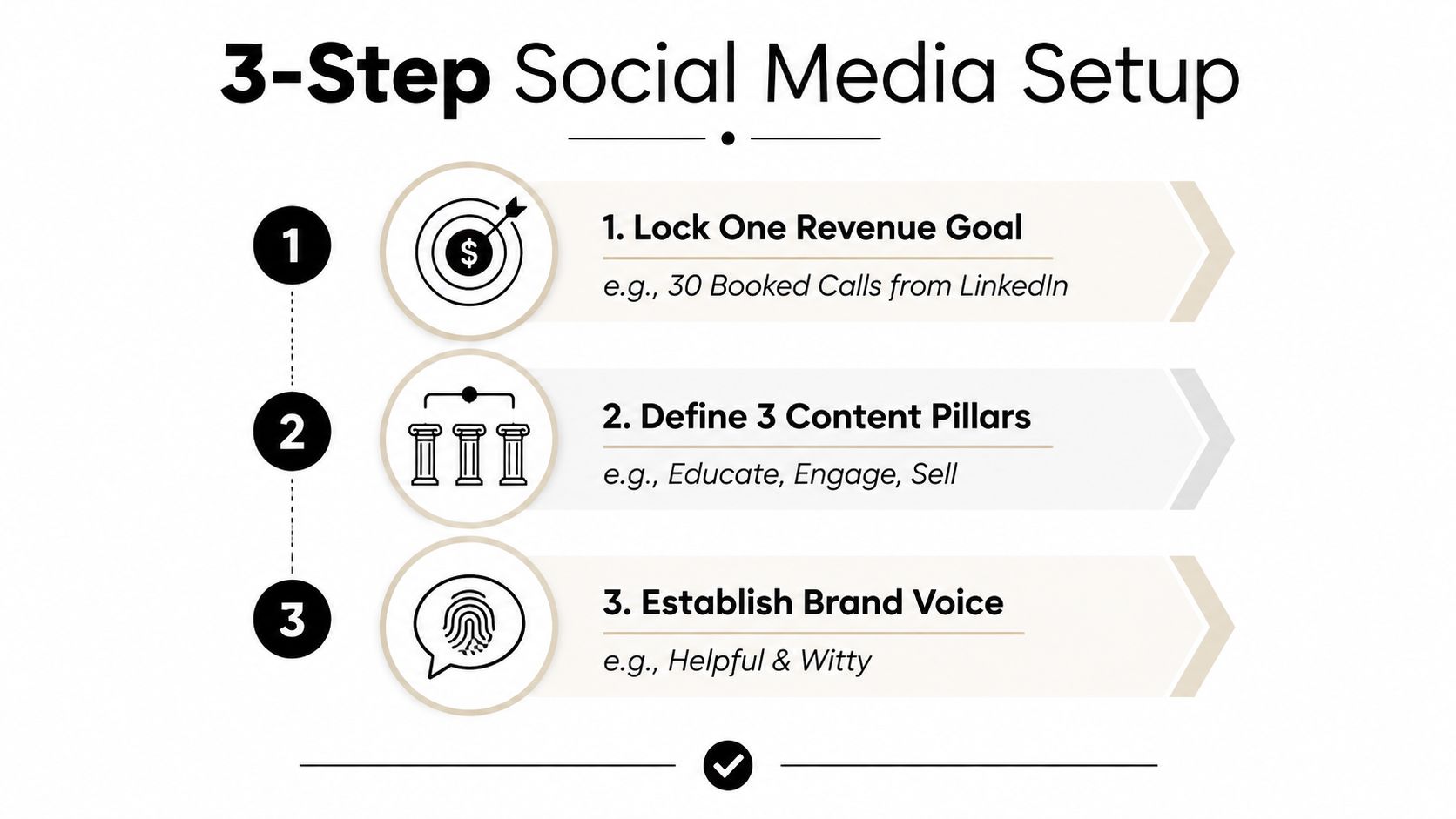 3-Step Social Media Setup

1

$

1. Lock One Revenue Goal

e.g., 30 Booked Calls from LinkedIn

2

2. Define 3 Content Pillars

e.g., Educate, Engage, Sell

3

3. Establish Brand Voice

e.g., Helpful & Witty